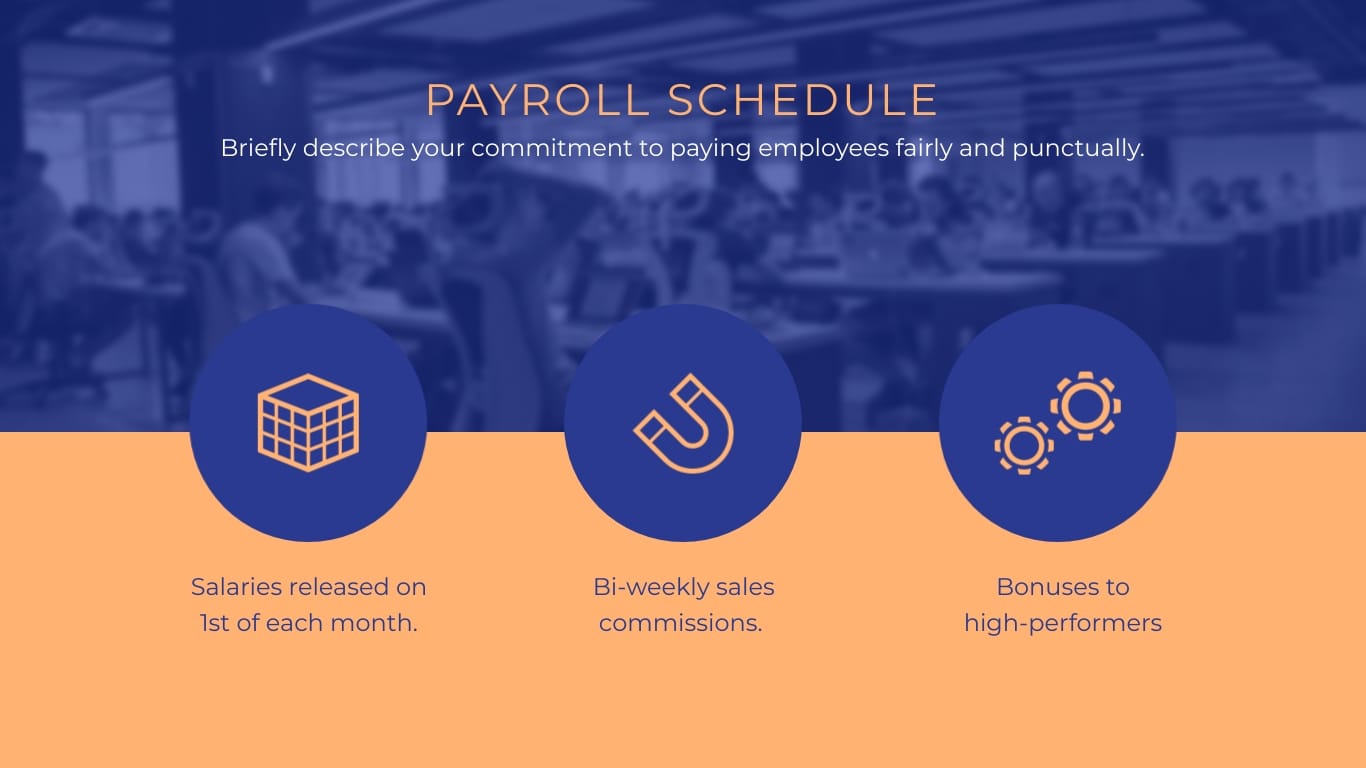 PAYROLL SCHEDULE

Briefly describe your commitment to paying employees fairly and punctually.

Salaries released on 1st of each month.

Bi-weekly sales commissions.

Bonuses to high-performers